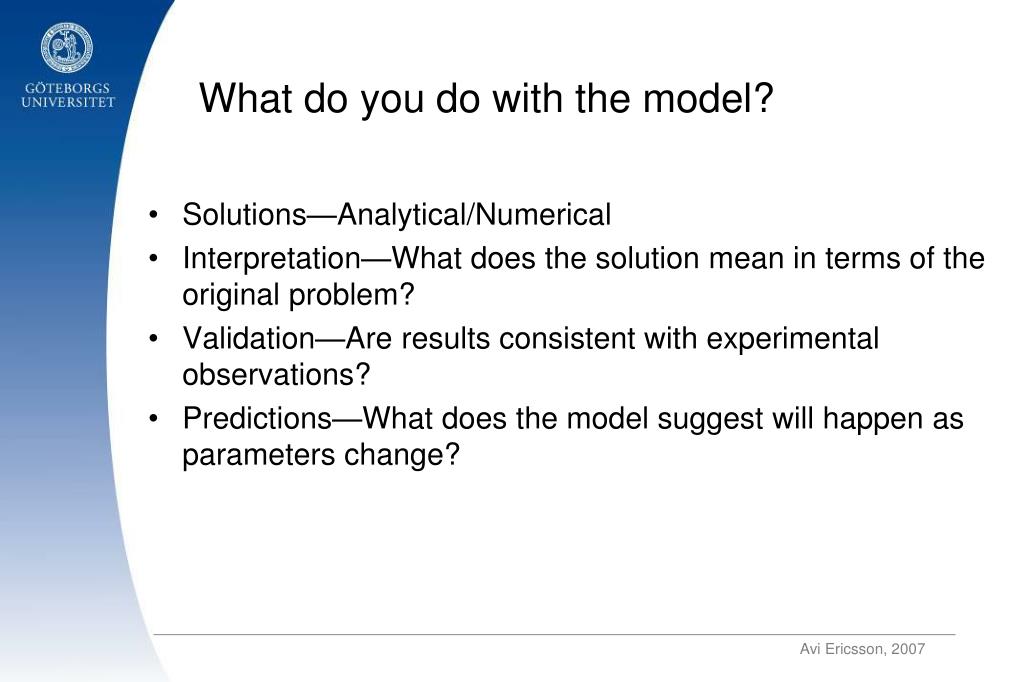 GÖTEBORGS
UNIVERSITET

What do you do with the model?

• Solutions—Analytical/Numerical
• Interpretation—What does the solution mean in terms of the original problem?
• Validation—Are results consistent with experimental observations?
• Predictions—What does the model suggest will happen as parameters change?

Avi Ericsson, 2007